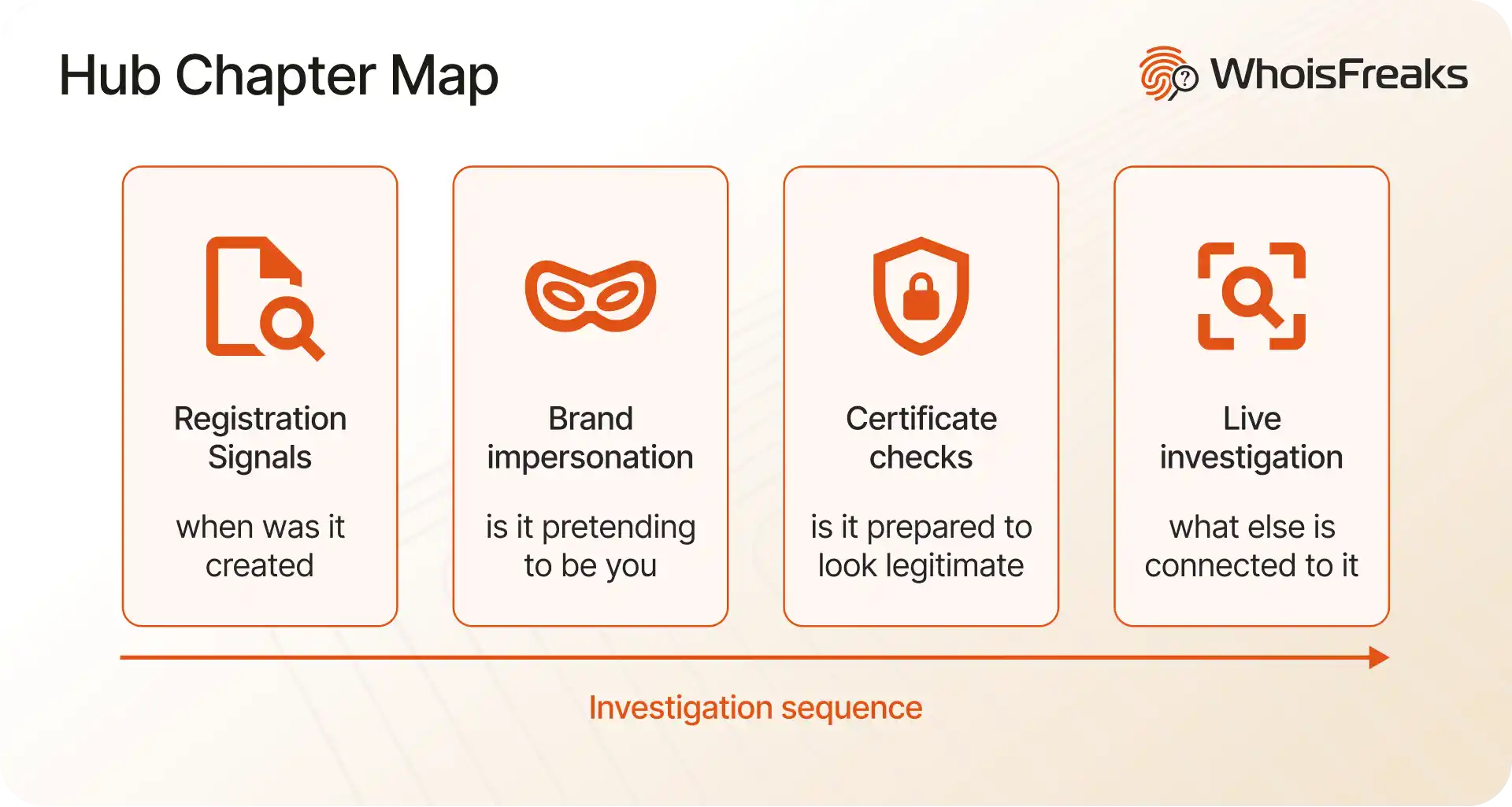 Hub Chapter Map

WhoisFreaks

Registration Signals

when was it created

Brand impersonation

is it pretending to be you

Certificate checks

is it prepared to look legitimate

Live investigation

what else is connected to it

Investigation sequence